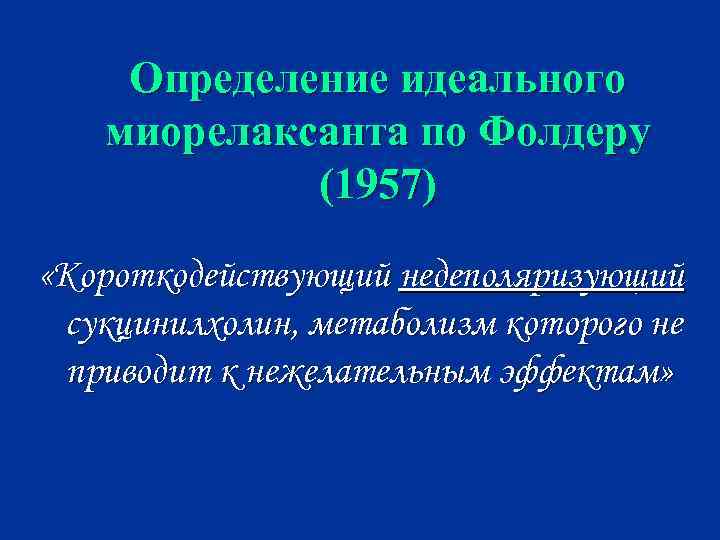 Определение идеального миорелаксанта по Фолдеру (1957)

«Короткодействующий недеполяризующий сукцинилхолин, метаболизм которого не приводит к нежелательным эффектам»